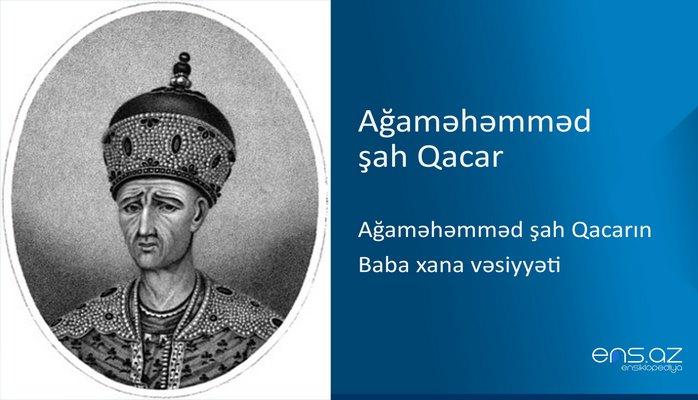 Ağaməhəmməd şah Qacar

Ağaməhəmməd şah Qacarın Baba xana vəsiyyəti

ens.az
ensiklopediya